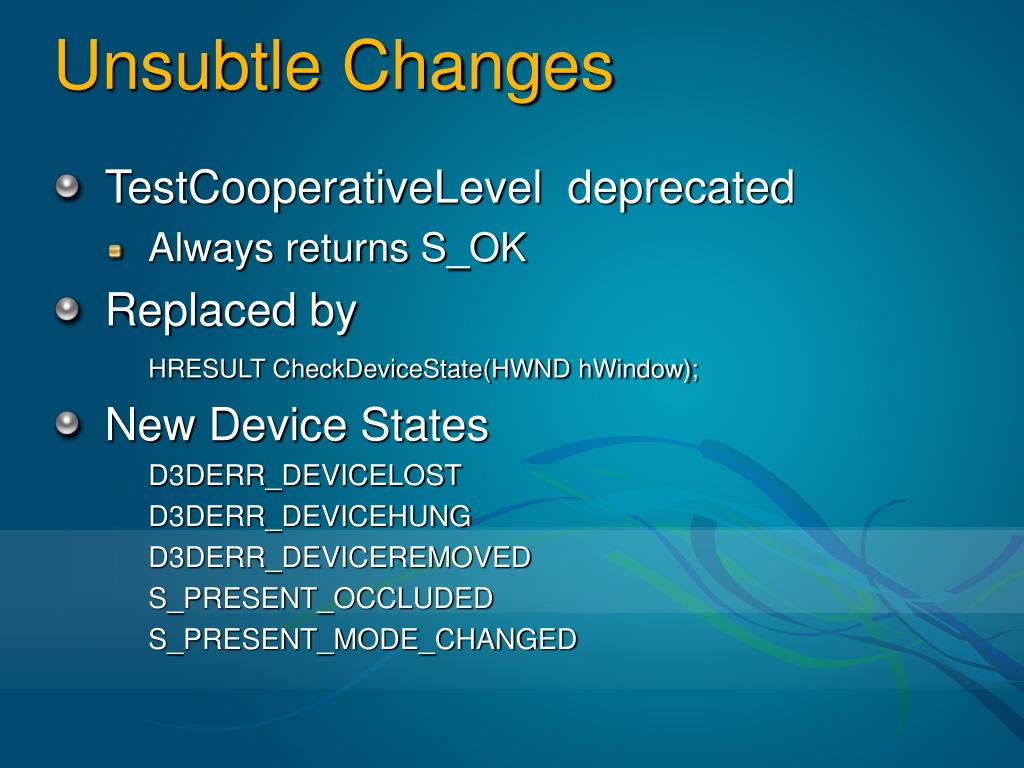 Unsubtle Changes

TestCooperativeLevel deprecated

Always returns S_OK

Replaced by

HRESULT CheckDeviceState(HWND hWindow);

New Device States

D3DERR_DEVICELOST
D3DERR_DEVICEHUNG
D3DERR_DEVICEREMOVED
S_PRESENT_OCCLUDED
S_PRESENT_MODE_CHANGED